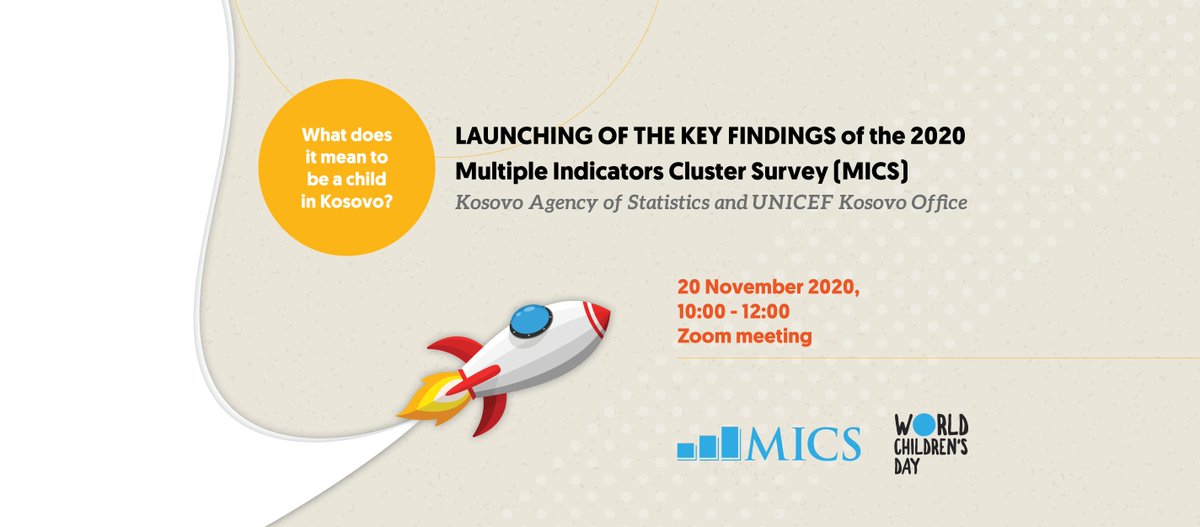 What does it mean to be a child in Kosovo?

LAUNCHING OF THE KEY FINDINGS of the 2020 Multiple Indicators Cluster Survey (MICS)

Kosovo Agency of Statistics and UNICEF Kosovo Office

20 November 2020,
10:00 - 12:00
Zoom meeting

MICS

WORLD CHILDREN'S DAY